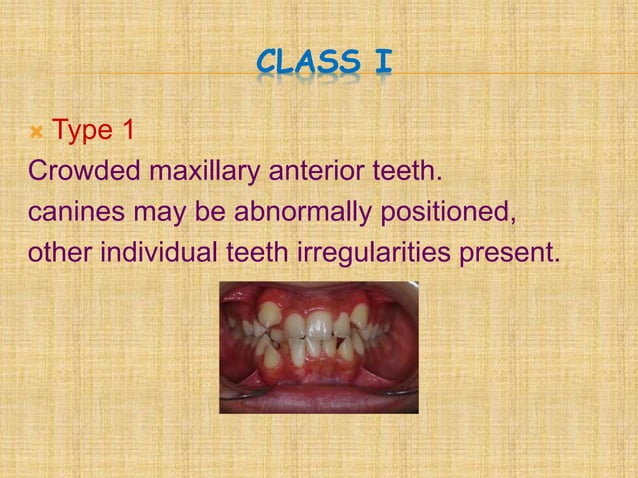 CLASS I

Type 1

Crowded maxillary anterior teeth.
canines may be abnormally positioned,
other individual teeth irregularities present.